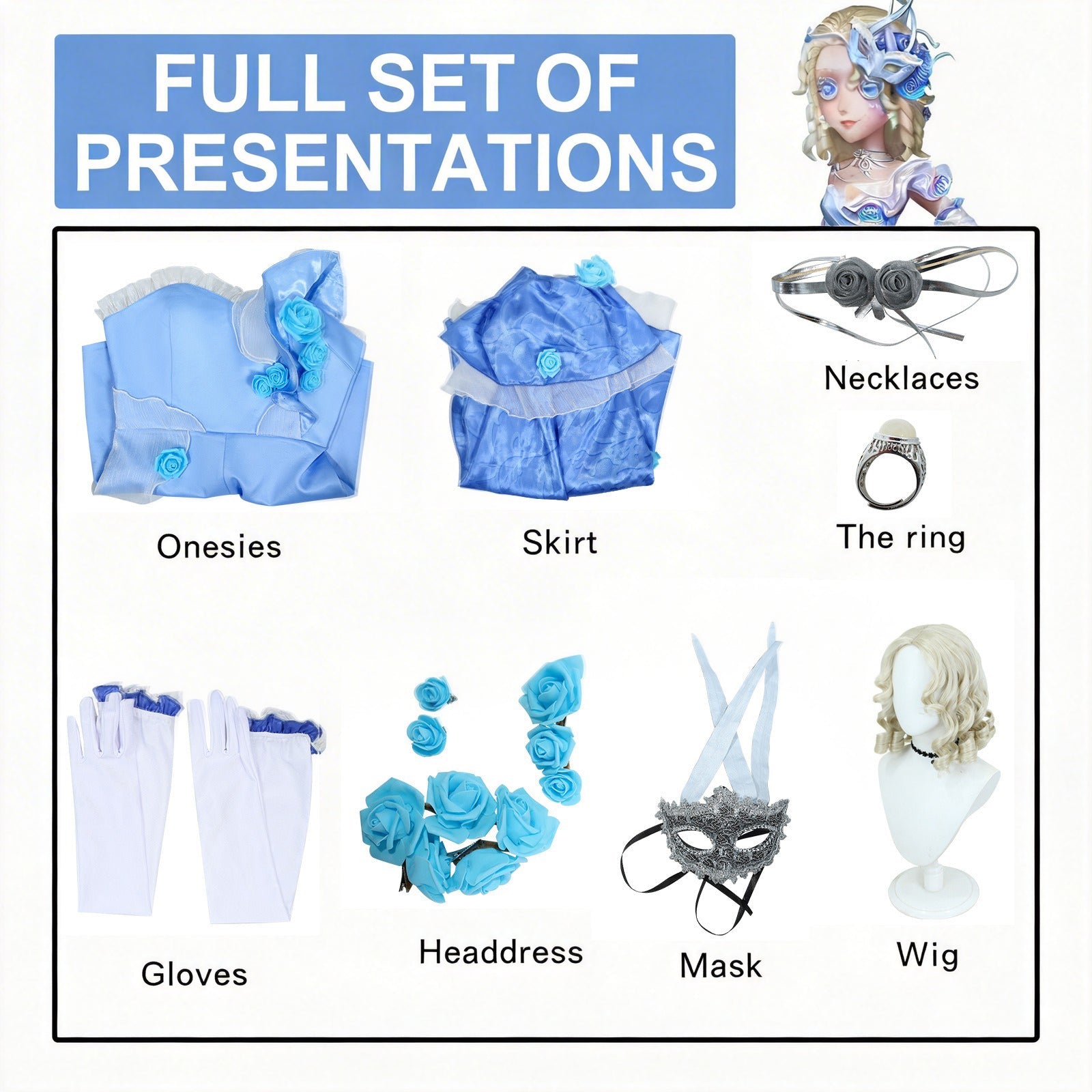 FULL SET OF PRESENTATIONS

Onesies

Skirt

Necklaces

The ring

Gloves

Headdress

Mask

Wig